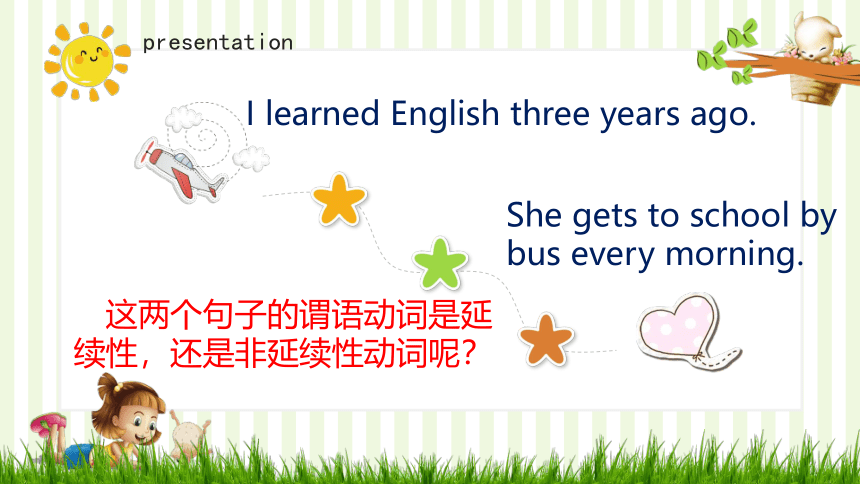 presentation

I learned English three years ago.

She gets to school by bus every morning.

这两个句子的谓语动词是延续性，还是非延续性动词呢？